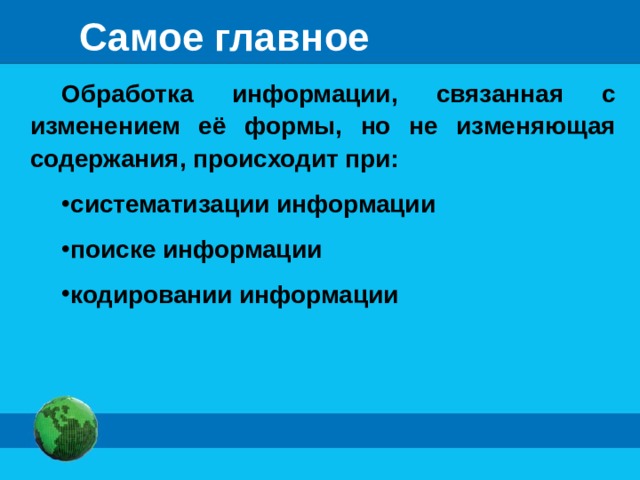 Самое главное

Обработка информации, связанная с изменением её формы, но не изменяющая содержания, происходит при:

•систематизации информации

•поиске информации

•кодировании информации